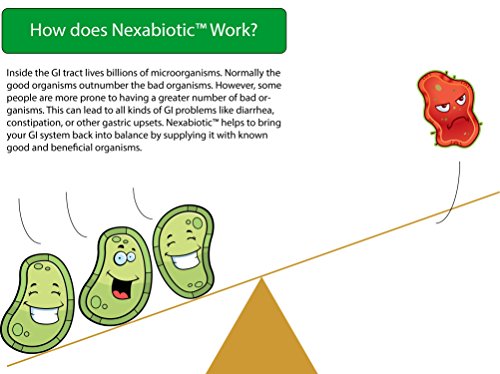 How does Nexabiotic™ Work?

Inside the GI tract lives billions of microorganisms. Normally the good organisms outnumber the bad organisms. However, some people are more prone to having a greater number of bad organisms. This can lead to all kinds of GI problems like diarrhea, constipation, or other gastric upsets. Nexabiotic™ helps to bring your GI system back into balance by supplying it with known good and beneficial organisms.